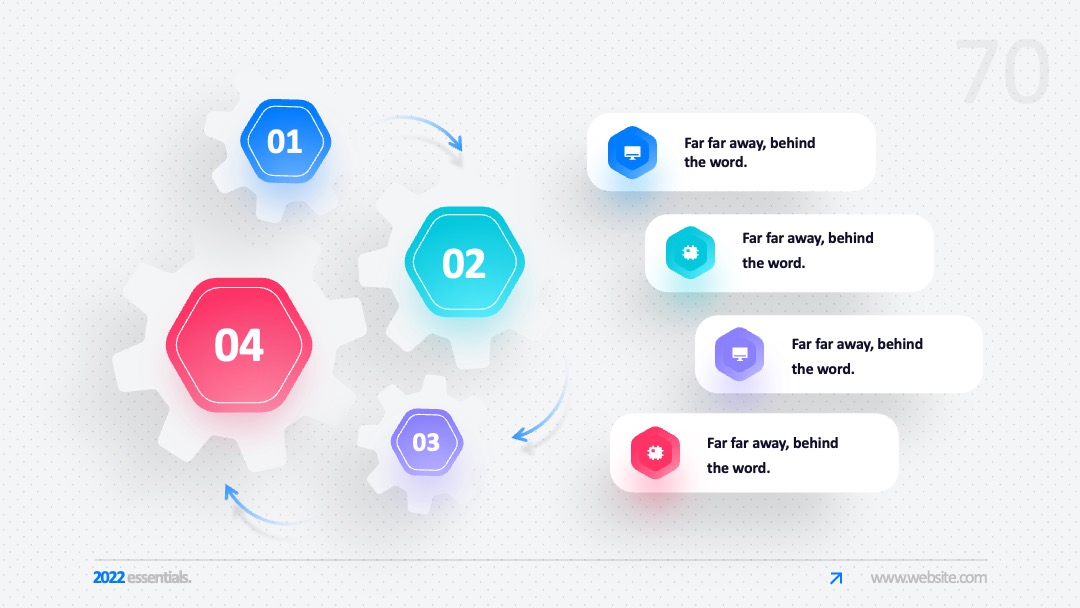 70

01

02

04

03

Far far away, behind the word.

Far far away, behind the word.

Far far away, behind the word.

Far far away, behind the word.

2022 essentials.

www.website.com